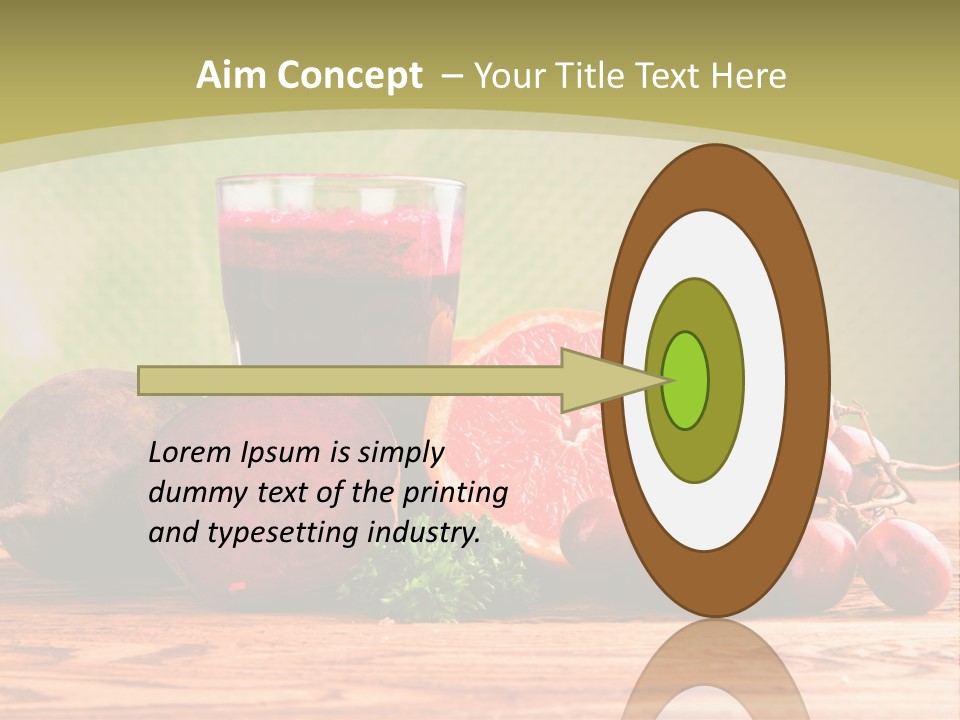 Aim Concept – Your Title Text Here

Lorem Ipsum is simply dummy text of the printing and typesetting industry.